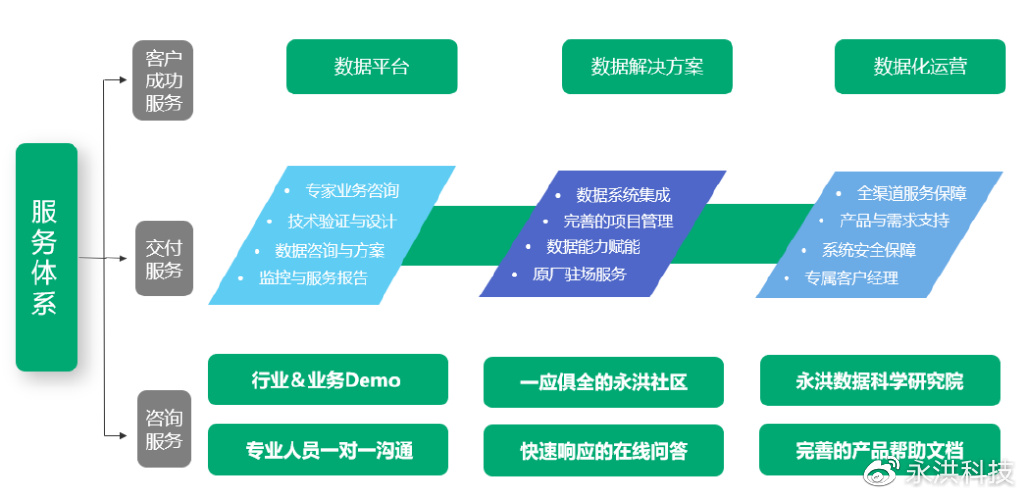 服务体系

客户成功服务

数据平台

数据解决方案

数据化运营

交付服务

• 专家业务咨询
• 技术验证与设计
• 数据咨询与方案
• 监控与服务报告

• 数据系统集成
• 完善的项目管理
• 数据能力赋能
• 原厂驻场服务

• 全渠道服务保障
• 产品与需求支持
• 系统安全保障
• 专属客户经理

咨询服务

行业＆业务Demo

一应俱全的永洪社区

永洪数据科学研究院

专业人员一对一沟通

快速响应的在线问答

完善的产品帮助文档

永洪科技